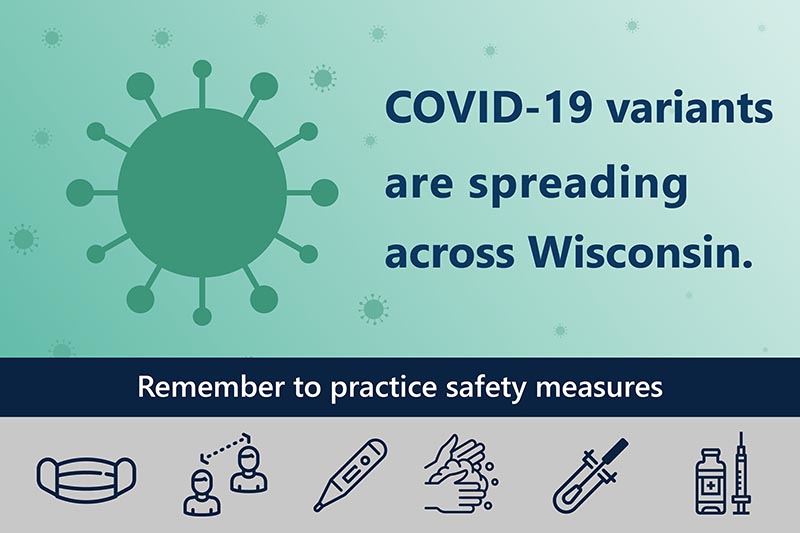 COVID-19 variants are spreading across Wisconsin.

Remember to practice safety measures